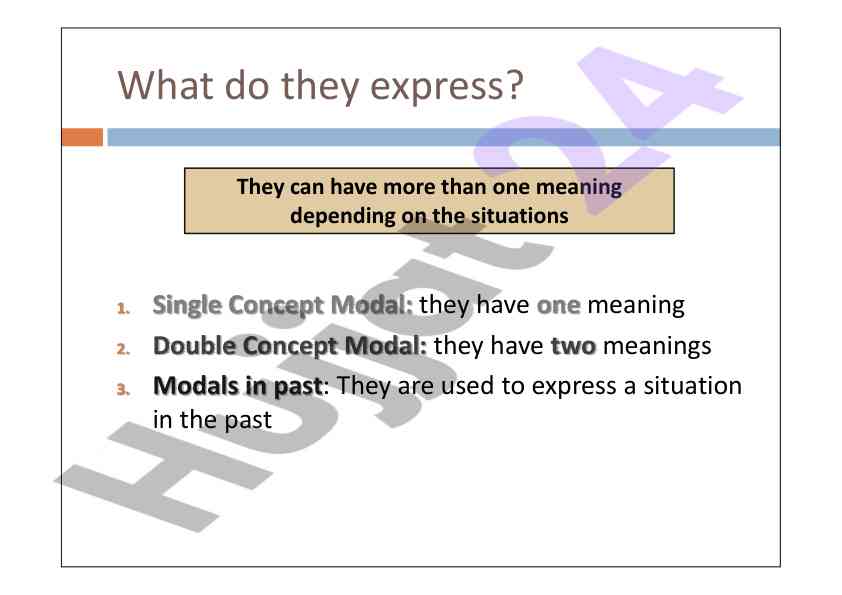 What do they express?

They can have more than one meaning depending on the situations

1. Single Concept Modal: they have one meaning
2. Double Concept Modal: they have two meanings
3. Modals in past: They are used to express a situation in the past

Hujjat24